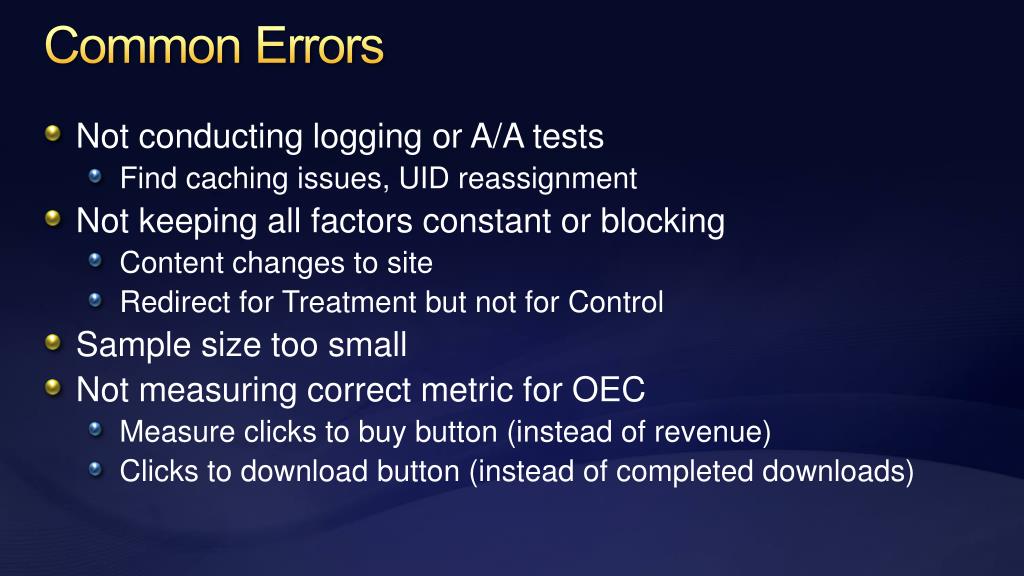 Common Errors

Not conducting logging or A/A tests
Find caching issues, UID reassignment
Not keeping all factors constant or blocking
Content changes to site
Redirect for Treatment but not for Control
Sample size too small
Not measuring correct metric for OEC
Measure clicks to buy button (instead of revenue)
Clicks to download button (instead of completed downloads)